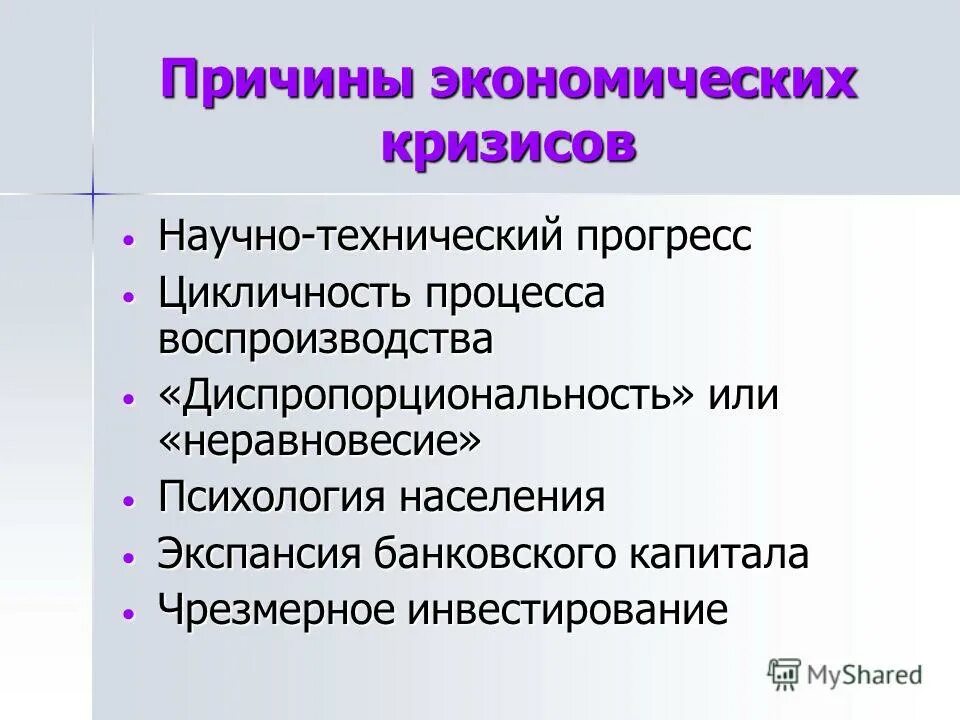 Причины экономических кризисов

• Научно-технический прогресс
• Цикличность процесса воспроизводства
• «Диспропорциональность» или «неравновесие»
• Психология населения
• Экспансия банковского капитала
• Чрезмерное инвестирование

MyShared